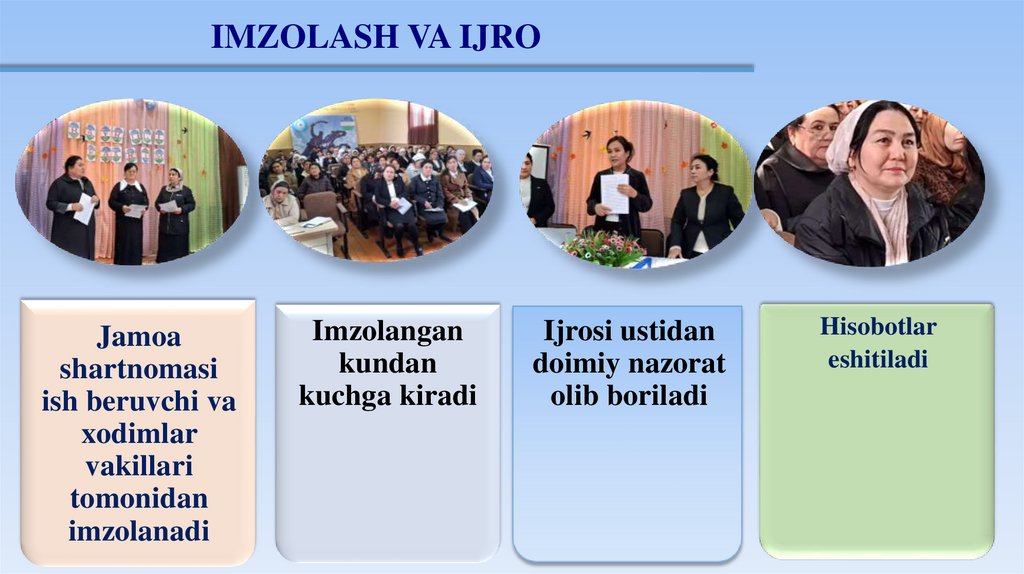 IMZOLASH VA IJRO

Jamoa shartnomasi ish beruvchi va xodimlar vakillari tomonidan imzolanadi

Imzolangan kundan kuchga kiradi

Ijrosi ustidan doimiy nazorat olib boriladi

Hisobotlar eshitiladi